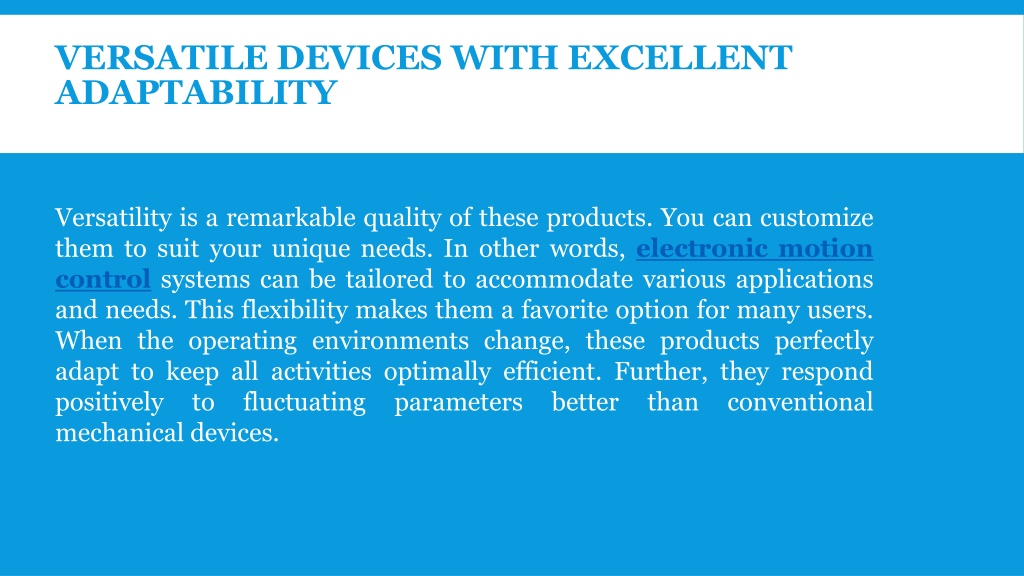 VERSATILE DEVICES WITH EXCELLENT ADAPTABILITY

Versatility is a remarkable quality of these products. You can customize them to suit your unique needs. In other words, electronic motion control systems can be tailored to accommodate various applications and needs. This flexibility makes them a favorite option for many users. When the operating environments change, these products perfectly adapt to keep all activities optimally efficient. Further, they respond positively to fluctuating parameters better than conventional mechanical devices.